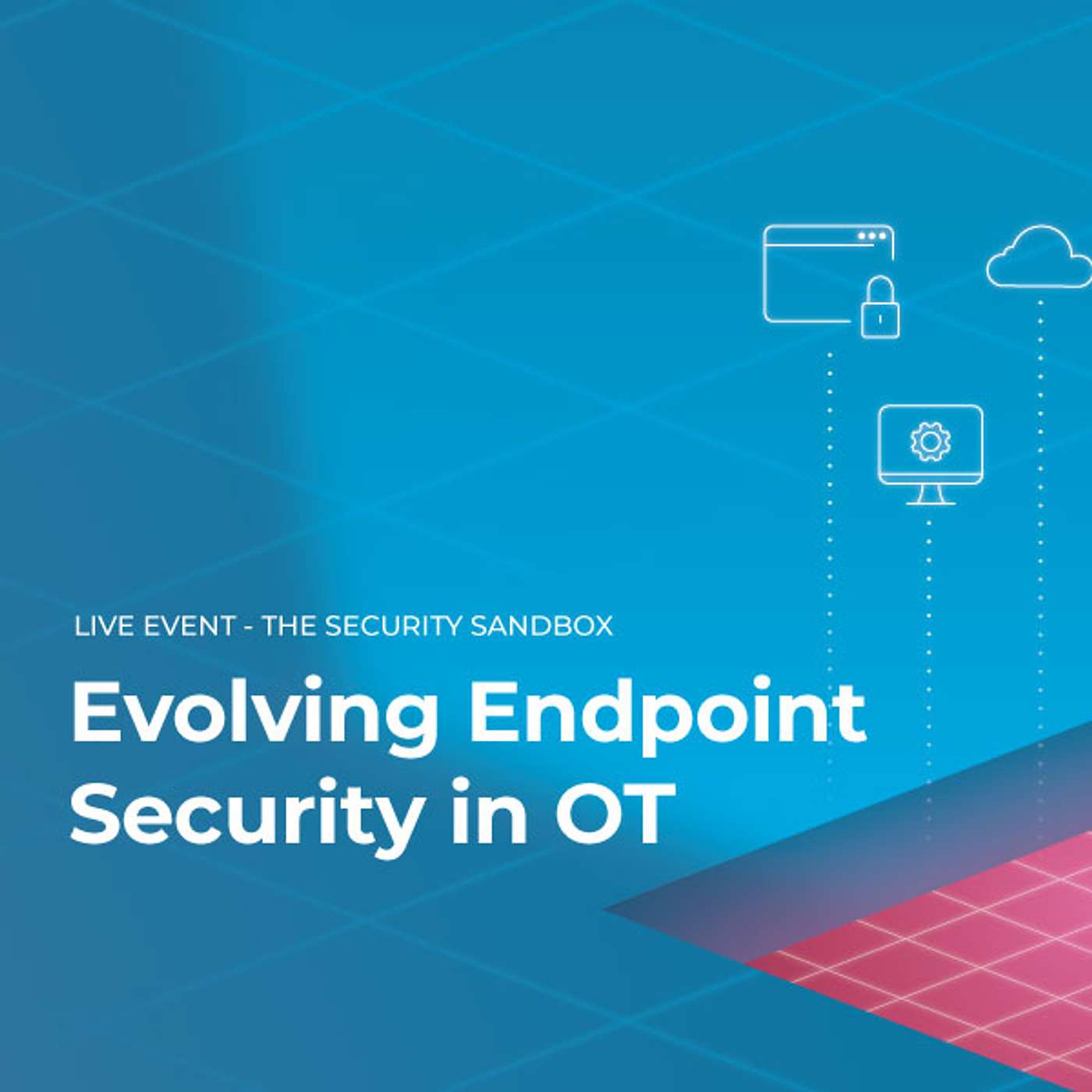 LIVE EVENT - THE SECURITY SANDBOX

Evolving Endpoint Security in OT